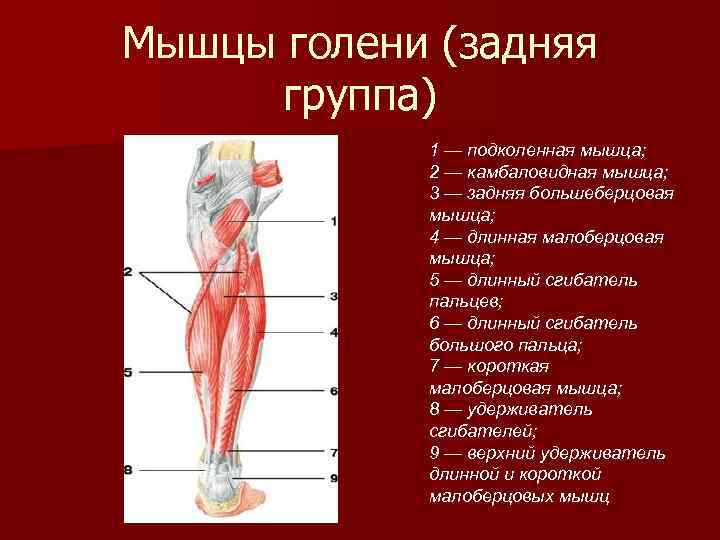 Мышцы голени (задняя группа)

1
2
3
4
5
6
7
8
9

1 — подколенная мышца;
2 — камбаловидная мышца;
3 — задняя большеберцовая мышца;
4 — длинная малоберцовая мышца;
5 — длинный сгибатель пальцев;
6 — длинный сгибатель большого пальца;
7 — короткая малоберцовая мышца;
8 — удерживатель сгибателей;
9 — верхний удерживатель длинной и короткой малоберцовых мышц